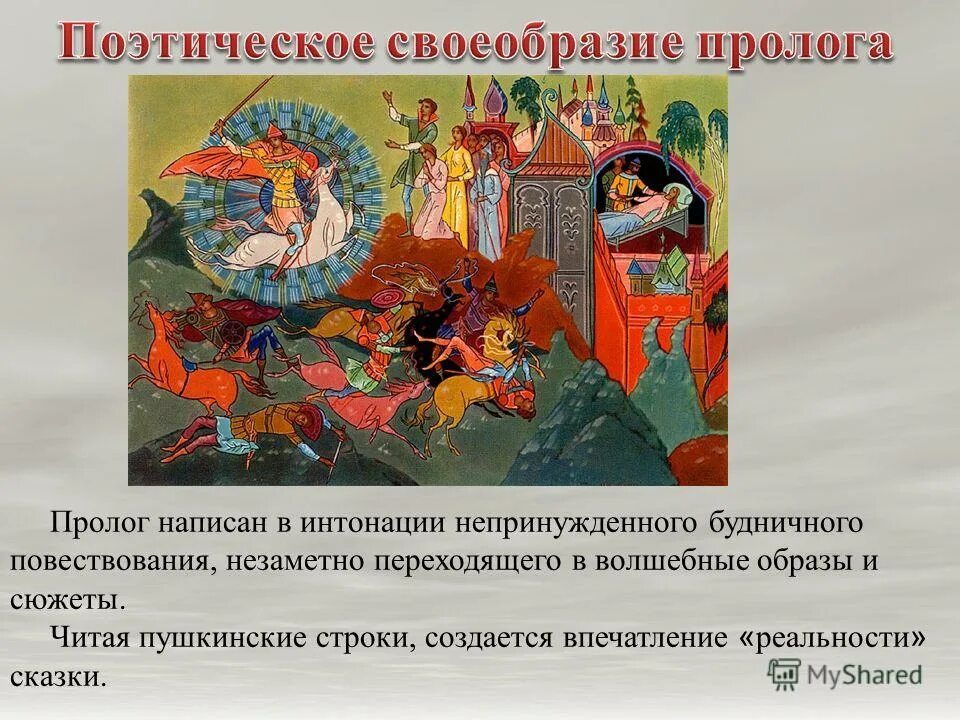 Поэтическое своеобразие пролога

Пролог написан в интонации непринужденного будничного повествования, незаметно переходящего в волшебные образы и сюжеты.

Читая пушкинские строки, создается впечатление «реальности» сказки.

MyShared